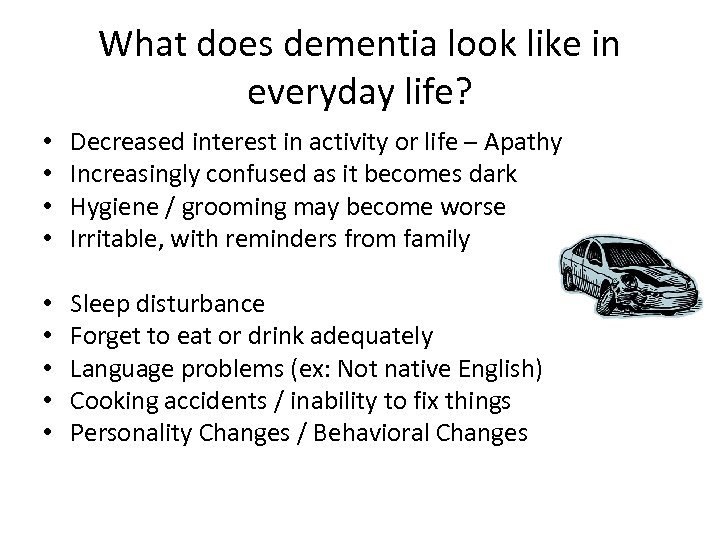 What does dementia look like in everyday life?

• Decreased interest in activity or life – Apathy
• Increasingly confused as it becomes dark
• Hygiene / grooming may become worse
• Irritable, with reminders from family

• Sleep disturbance
• Forget to eat or drink adequately
• Language problems (ex: Not native English)
• Cooking accidents / inability to fix things
• Personality Changes / Behavioral Changes